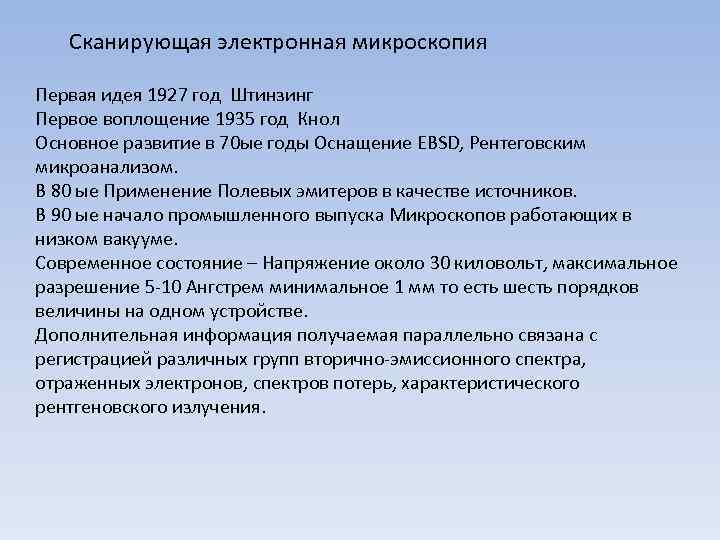 Сканирующая электронная микроскопия

Первая идея 1927 год Штинзинг
Первое воплощение 1935 год Кнол
Основное развитие в 70ые годы Оснащение EBSD, Рентеговским микроанализом.
В 80 ые Применение Полевых эмитеров в качестве источников.
В 90 ые начало промышленного выпуска Микроскопов работающих в низком вакууме.
Современное состояние – Напряжение около 30 киловольт, максимальное разрешение 5-10 Ангстрем минимальное 1 мм то есть шесть порядков величины на одном устройстве.
Дополнительная информация получаемая параллельно связана с регистрацией различных групп вторично-эмиссионного спектра, отраженных электронов, спектров потерь, характеристического рентгеновского излучения.